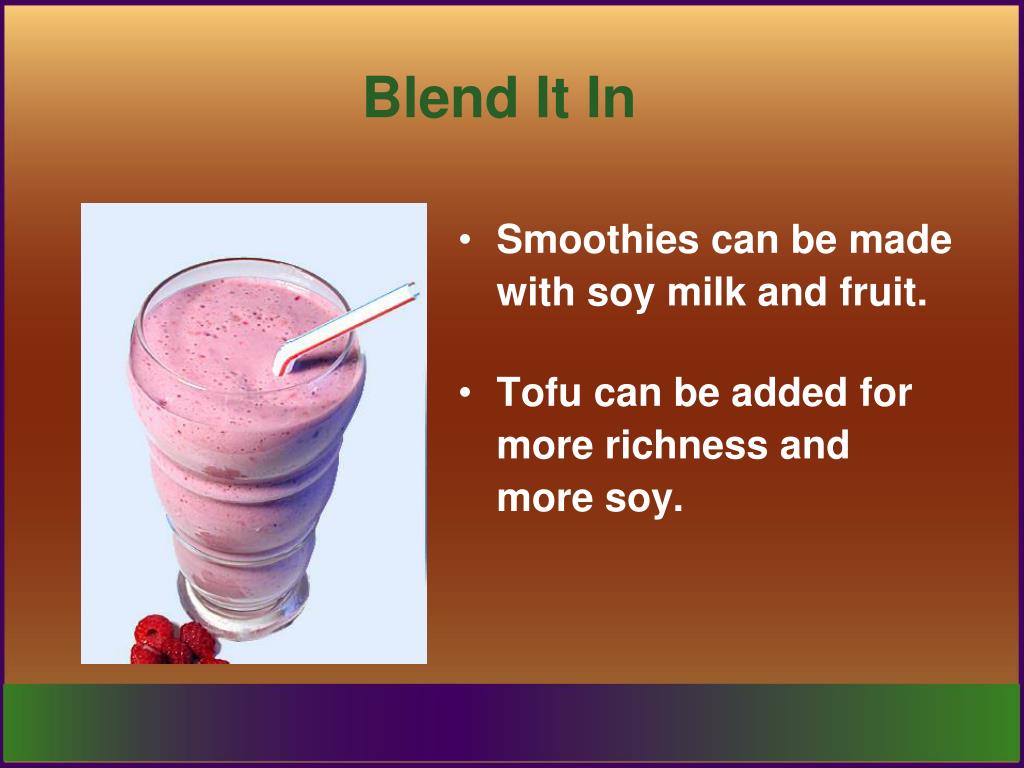 Blend It In

• Smoothies can be made with soy milk and fruit.

• Tofu can be added for more richness and more soy.